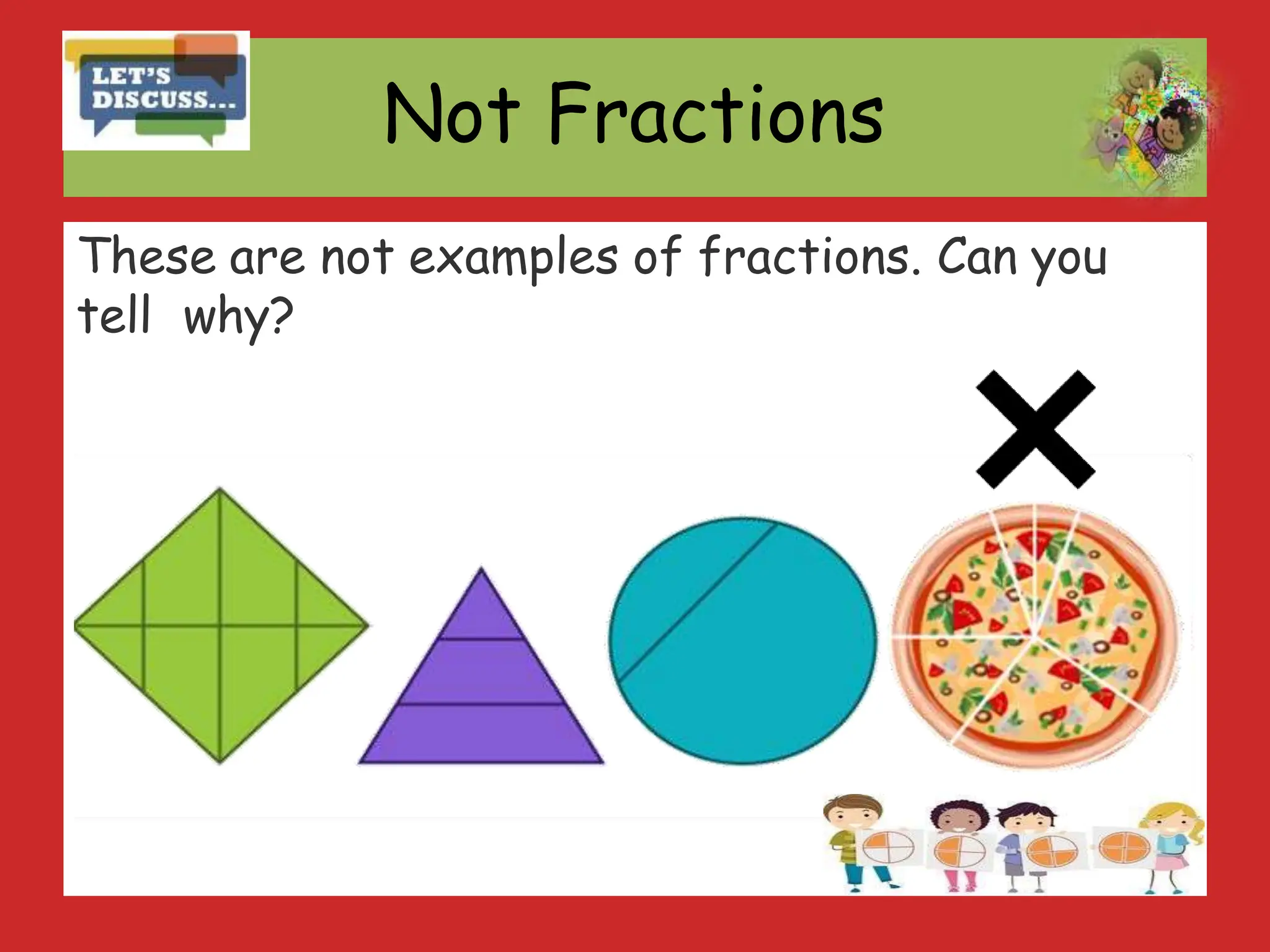 LET'S DISCUSS...

Not Fractions

These are not examples of fractions. Can you tell why?